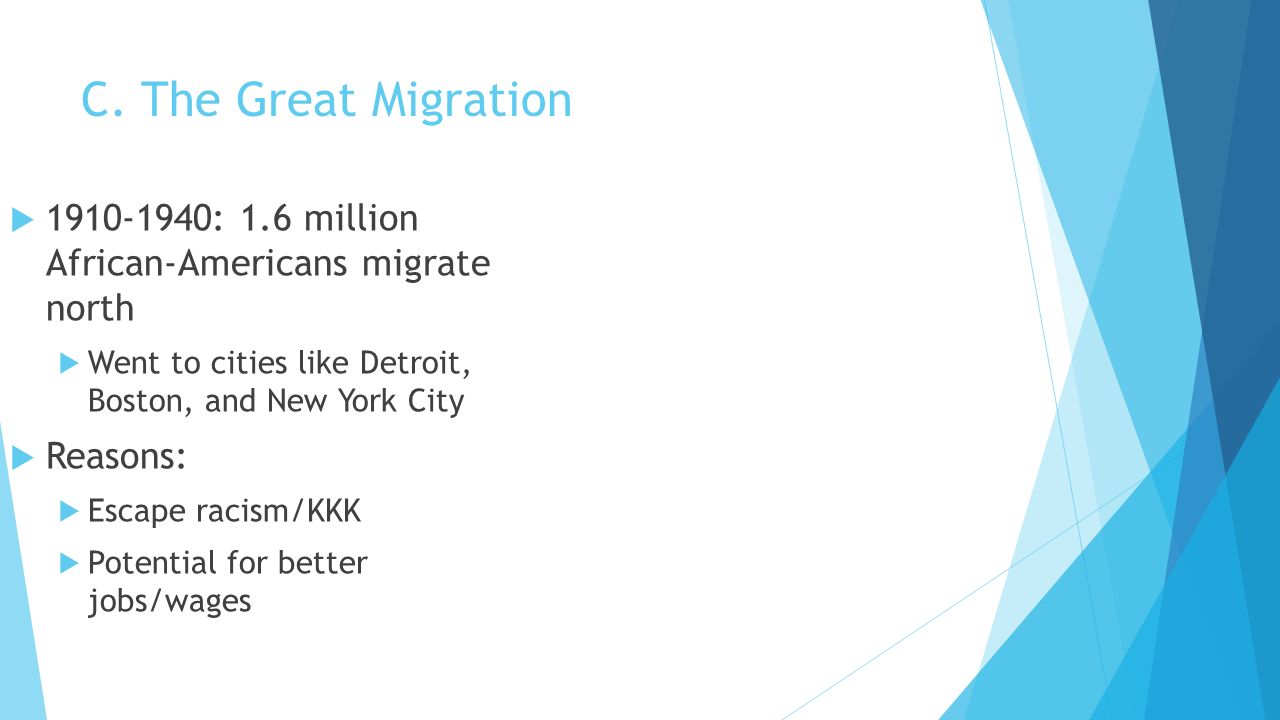 C. The Great Migration

1910-1940: 1.6 million African-Americans migrate north

Went to cities like Detroit, Boston, and New York City

Reasons:

Escape racism/KKK

Potential for better jobs/wages